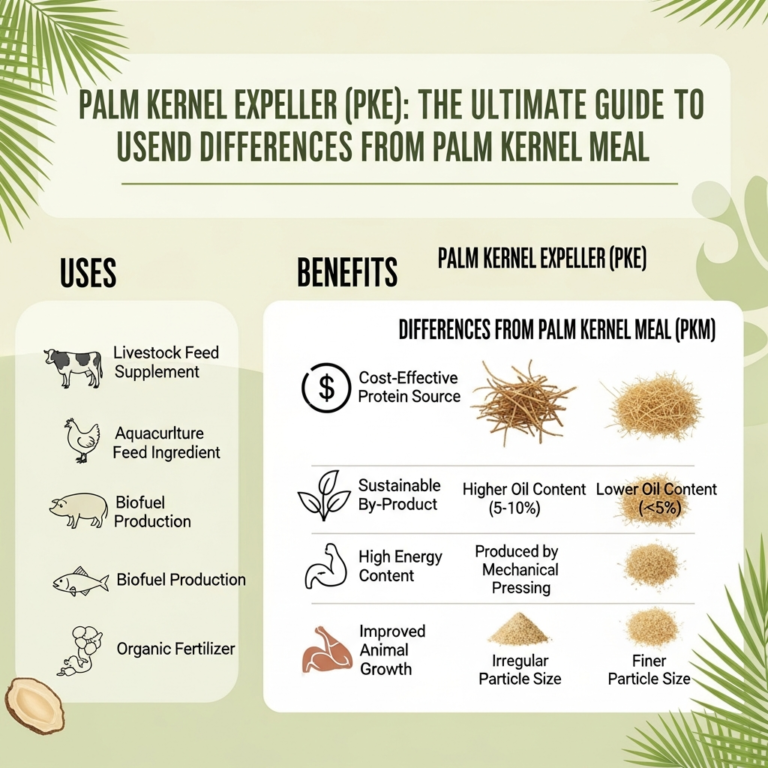 PALM KERNEL EXPELLER (PKE): THE ULTIMATE GUIDE TO USEND DIFFERENCES FROM PALM KERNEL MEAL

USES

Livestock Feed Supplement

Aquacurlture Feed Ingredient

Biofuel Production

Biofuel Production

Organic Fertilizer

BENEFITS

PALM KERNEL EXPELLER (PKE)

DIFFERENCES FROM PALM KERNEL MEAL (PKM)

Cost-Effective Protein Source

Sustainable By-Product

Higher Oil Content (5-10%)

Lower Oil Content (<5%)

High Energy Content

Produced by Mechanical Pressing

Improved Animal Growth

Irregular Particle Size

Finer Particle Size